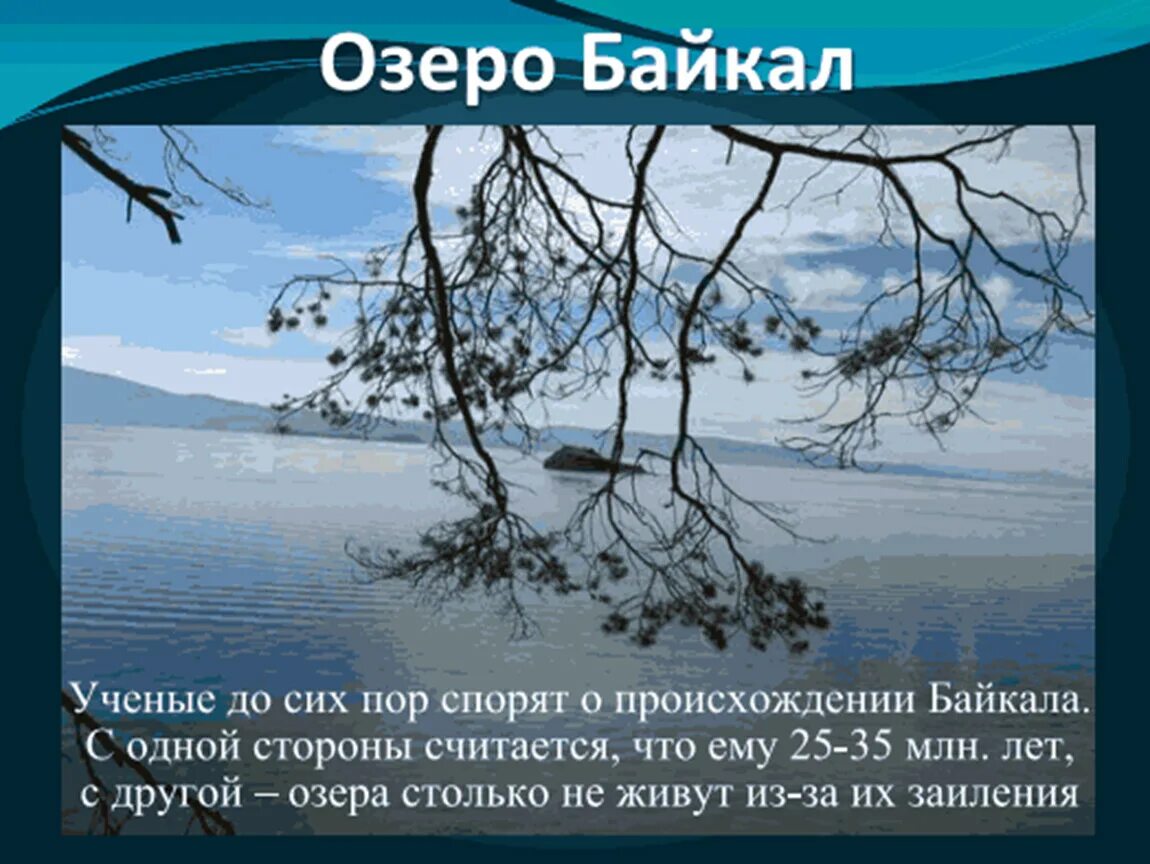 Озеро Байкал

Ученые до сих пор спорят о происхождении Байкала. С одной стороны считается, что ему 25-35 млн. лет, с другой – озера столько не живут из-за их заиления